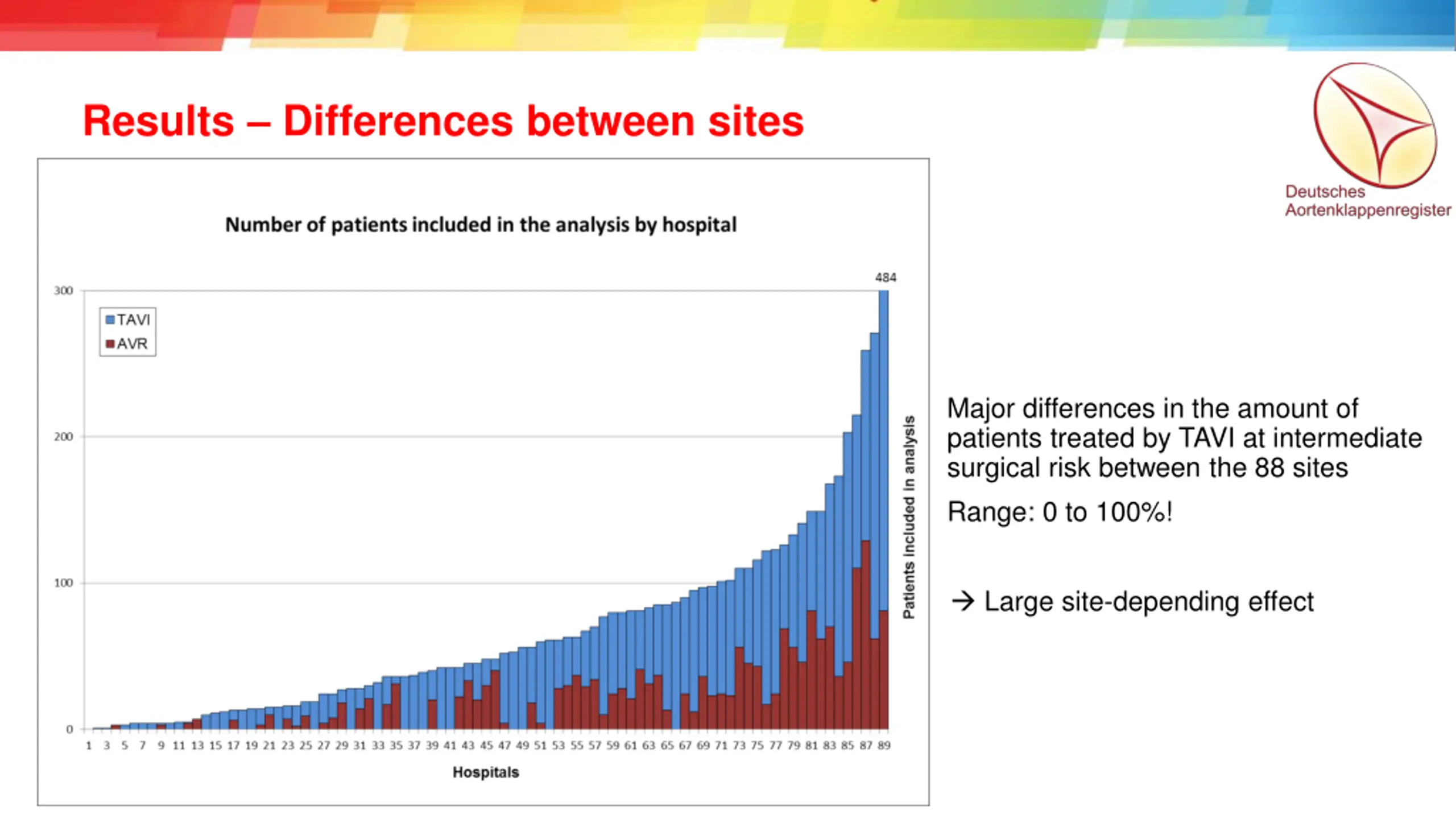 Results – Differences between sites

Deutsches Aortenklappenregister

Number of patients included in the analysis by hospital

484

300

200

100

0

TAVI
AVR

1 3 5 7 9 11 13 15 17 19 21 23 25 27 29 31 33 35 37 39 41 43 45 47 49 51 53 55 57 59 61 63 65 67 69 71 73 75 77 79 81 83 85 87 89

Hospitals

Patients included in analysis

Major differences in the amount of patients treated by TAVI at intermediate surgical risk between the 88 sites

Range: 0 to 100%!

→ Large site-depending effect